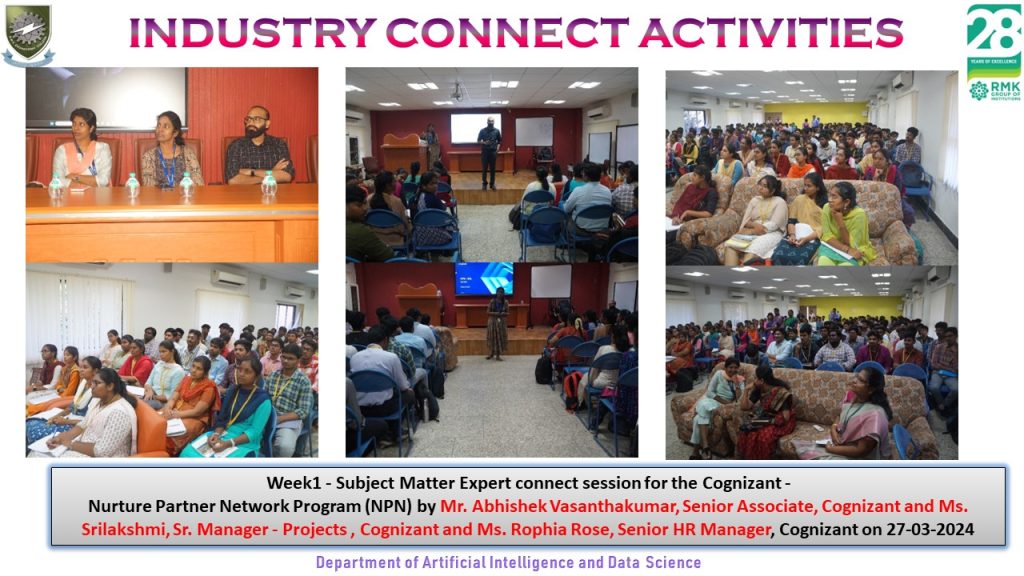 INDUSTRY CONNECT ACTIVITIES

28 YEARS OF EXCELLENCE

RMK GROUP OF INSTITUTIONS

Week1 - Subject Matter Expert connect session for the Cognizant - Nurture Partner Network Program (NPN) by Mr. Abhishek Vasanthakumar, Senior Associate, Cognizant and Ms. Srilakshmi, Sr. Manager - Projects , Cognizant and Ms. Rophia Rose, Senior HR Manager, Cognizant on 27-03-2024

Department of Artificial Intelligence and Data Science